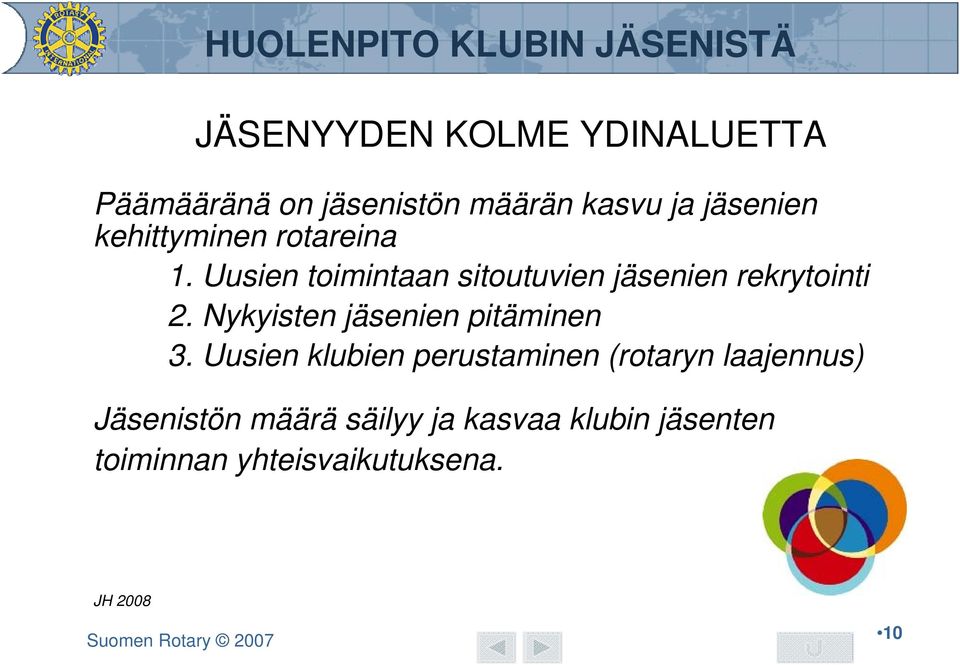 ROTARY INTERNATIONAL

HUOLENPITO KLUBIN JÄSENISTÄ

JÄSENYYDEN KOLME YDINALUETTA

Päämääränä on jäsenistön määrän kasvu ja jäsenien kehittyminen rotareina

1. Uusien toimintaan sitoutuvien jäsenien rekrytointi
2. Nykyisten jäsenien pitäminen
3. Uusien klubien perustaminen (rotaryn laajennus)

Jäsenistön määrä säilyy ja kasvaa klubin jäsenten toiminnan yhteisvaikutuksena.

JH 2008

Suomen Rotary © 2007

•10